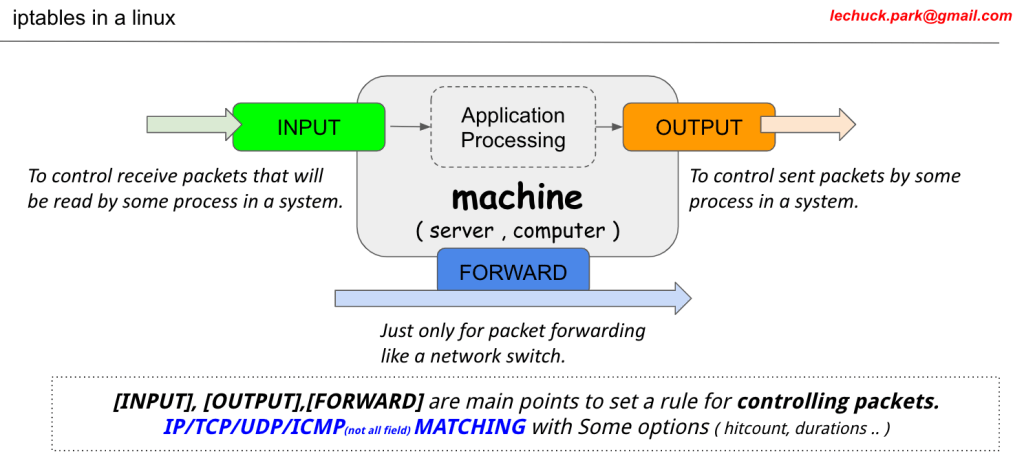 iptables in a linux

lechuck.park@gmail.com

INPUT

Application Processing

OUTPUT

To control receive packets that will be read by some process in a system.

machine
( server , computer )

To control sent packets by some process in a system.

FORWARD

Just only for packet forwarding like a network switch.

[INPUT], [OUTPUT],[FORWARD] are main points to set a rule for controlling packets.
IP/TCP/UDP/ICMP(not all field) MATCHING with Some options ( hitcount, durations .. )